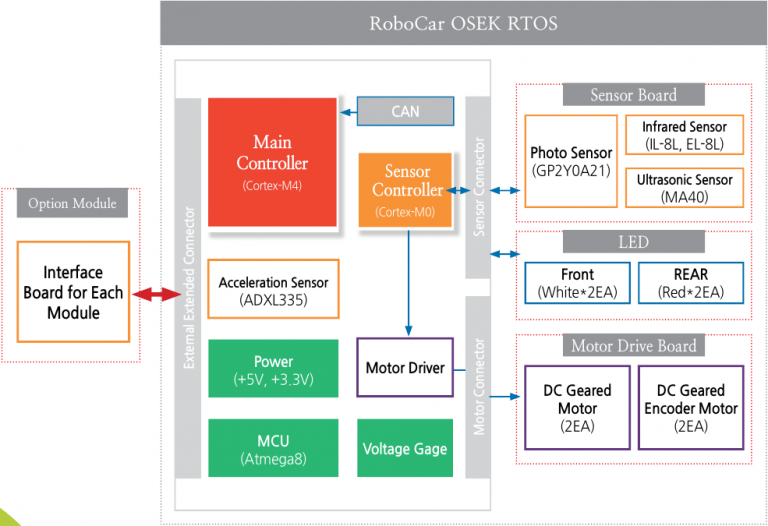 RoboCar OSEK RTOS

Option Module

Interface Board for Each Module

External Extended Connector

Main Controller
(Cortex-M4)

CAN

Sensor Controller
(Cortex-M0)

Acceleration Sensor
(ADXL335)

Power
(+5V, +3.3V)

MCU
(Atmega8)

Motor Driver

Voltage Gage

Sensor Connector

Motor Connector

Sensor Board

Photo Sensor
(GP2Y0A21)

Infrared Sensor
(IL-8L, EL-8L)

Ultrasonic Sensor
(MA40)

LED

Front
(White*2EA)

REAR
(Red*2EA)

Motor Drive Board

DC Geared Motor
(2EA)

DC Geared Encoder Motor
(2EA)